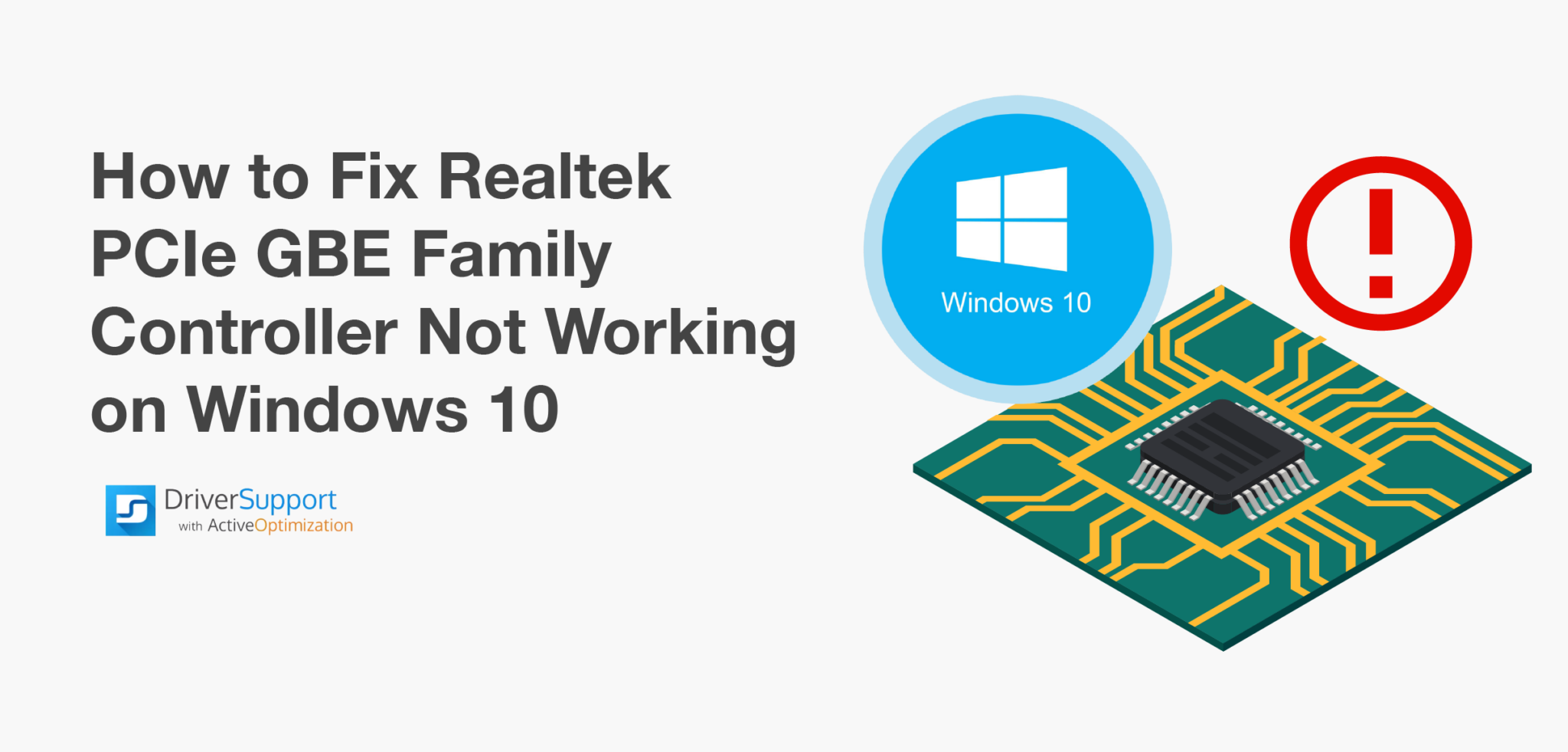 How to Fix Realtek PCIe GBE Family Controller Not Working on Windows 10

DriverSupport
with ActiveOptimization

Windows 10